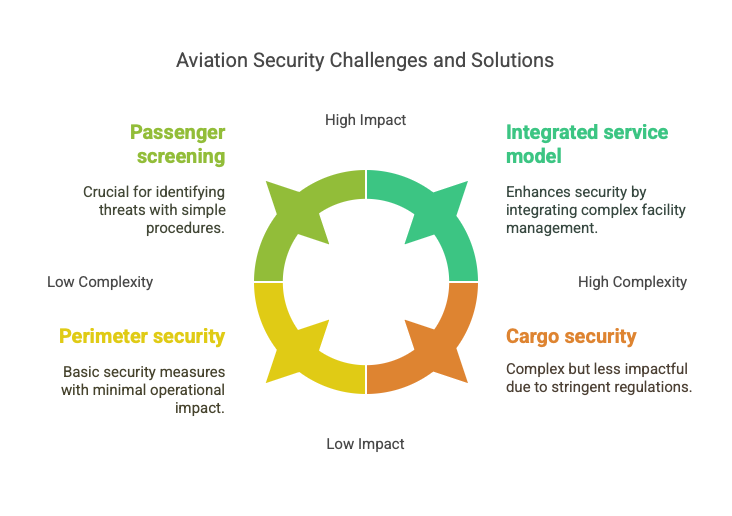 Aviation Security Challenges and Solutions

High Impact

Passenger screening

Crucial for identifying threats with simple procedures.

Integrated service model

Enhances security by integrating complex facility management.

Low Complexity

High Complexity

Perimeter security

Basic security measures with minimal operational impact.

Cargo security

Complex but less impactful due to stringent regulations.

Low Impact